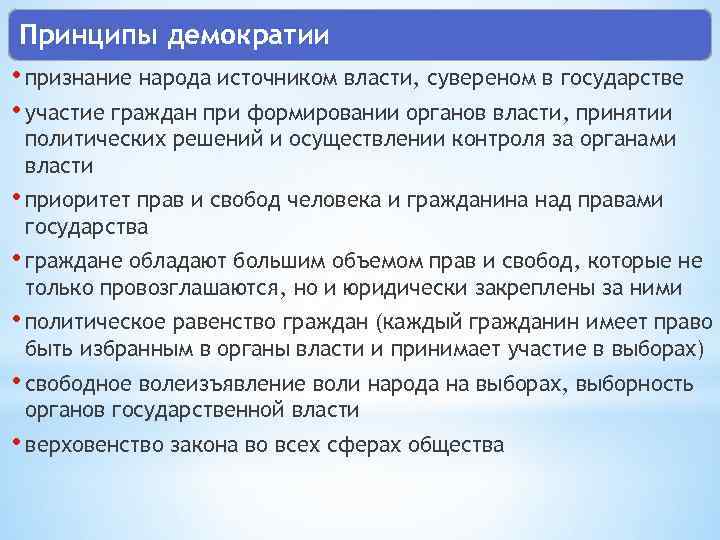 Принципы демократии

• признание народа источником власти, сувереном в государстве

• участие граждан при формировании органов власти, принятии политических решений и осуществлении контроля за органами власти

• приоритет прав и свобод человека и гражданина над правами государства

• граждане обладают большим объемом прав и свобод, которые не только провозглашаются, но и юридически закреплены за ними

• политическое равенство граждан (каждый гражданин имеет право быть избранным в органы власти и принимает участие в выборах)

• свободное волеизъявление воли народа на выборах, выборность органов государственной власти

• верховенство закона во всех сферах общества